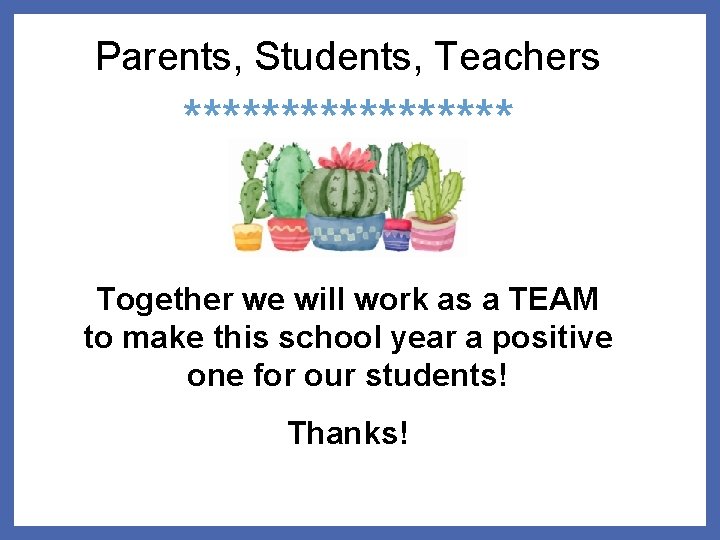 Parents, Students, Teachers

******************

Together we will work as a TEAM to make this school year a positive one for our students!

Thanks!